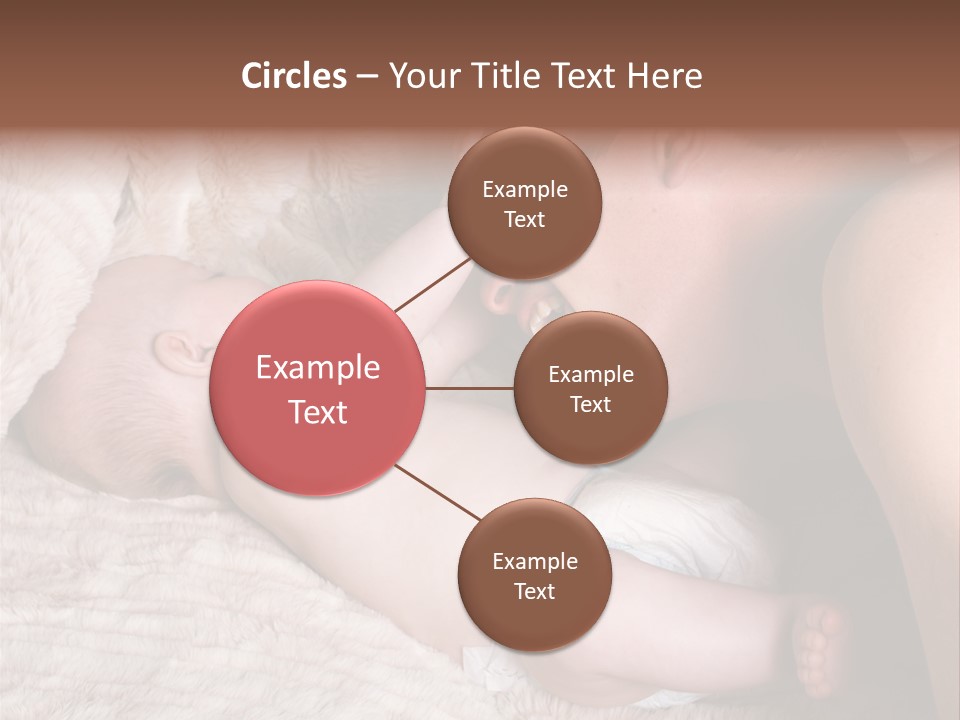 Circles – Your Title Text Here

Example Text

Example Text

Example Text

Example Text